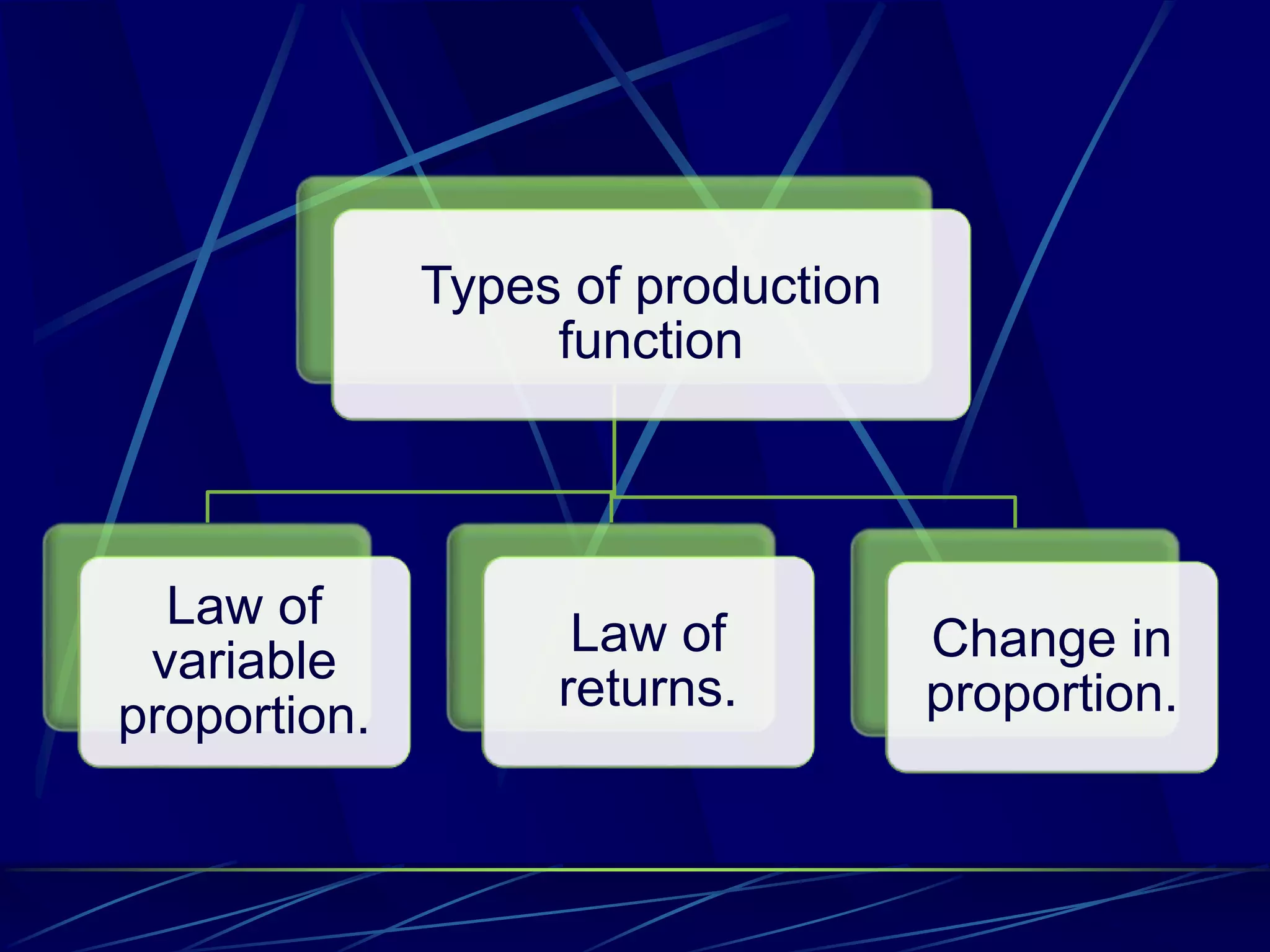 Types of production function

Law of variable proportion.

Law of returns.

Change in proportion.